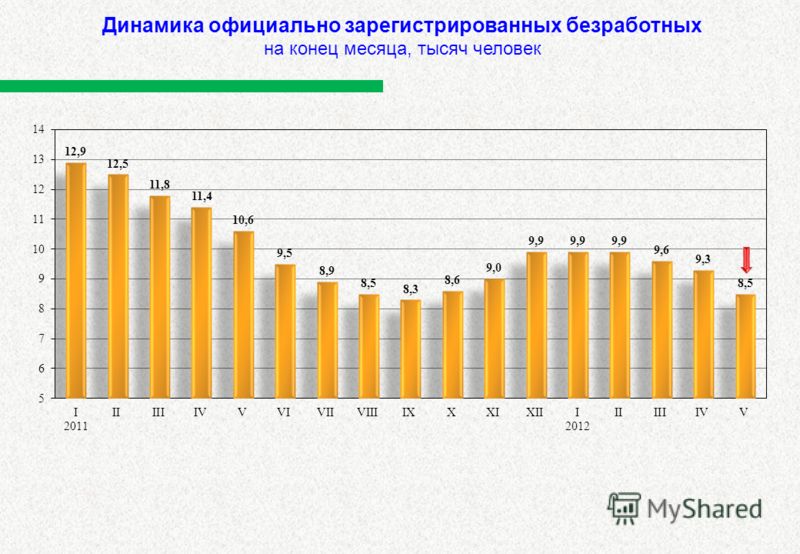 Динамика официально зарегистрированных безработных
на конец месяца, тысяч человек

14
13
12
11
10
9
8
7
6
5

12,9
12,5
11,8
11,4
10,6
9,5
8,9
8,5
8,3
8,6
9,0
9,9
9,9
9,9
9,6
9,3
8,5

I
2011
II
III
IV
V
VI
VII
VIII
IX
X
XI
XII
I
2012
II
III
IV
V

MyShared